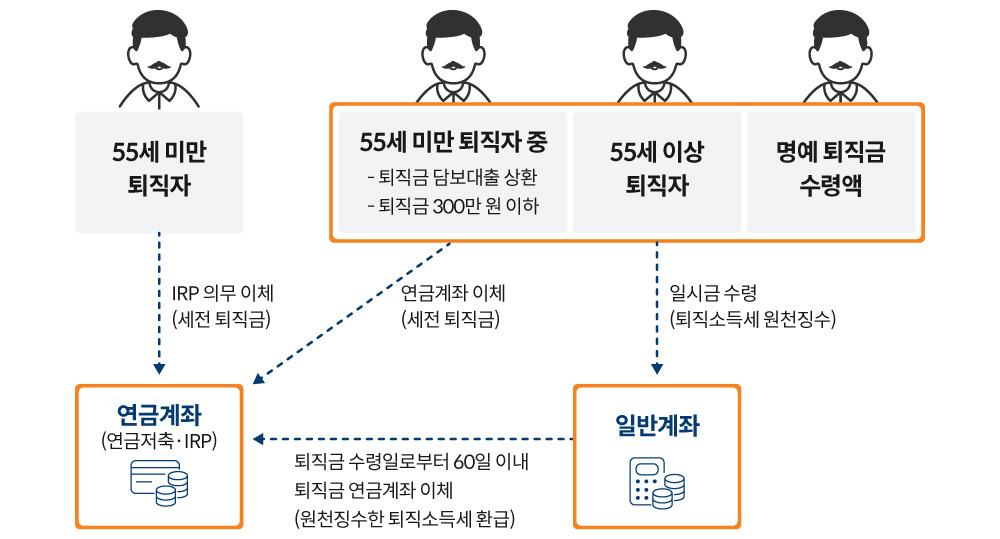 55세 미만 퇴직자

55세 미만 퇴직자 중
- 퇴직금 담보대출 상환
- 퇴직금 300만 원 이하

55세 이상 퇴직자

명예 퇴직금 수령액

IRP 의무 이체
(세전 퇴직금)

연금계좌 이체
(세전 퇴직금)

일시금 수령
(퇴직소득세 원천징수)

연금계좌
(연금저축·IRP)

퇴직금 수령일로부터 60일 이내
퇴직금 연금계좌 이체
(원천징수한 퇴직소득세 환급)

일반계좌